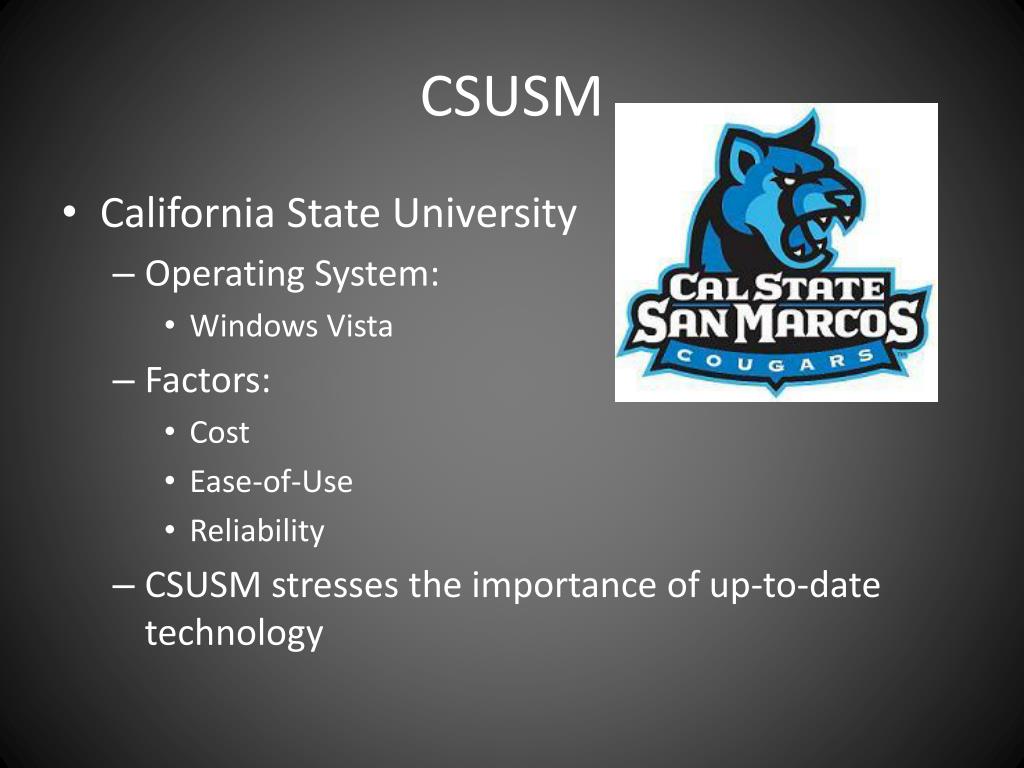 CSUSM

• California State University
  – Operating System:
    • Windows Vista
  – Factors:
    • Cost
    • Ease-of-Use
    • Reliability
  – CSUSM stresses the importance of up-to-date technology

CAL STATE
SAN MARCOS
COUGARS